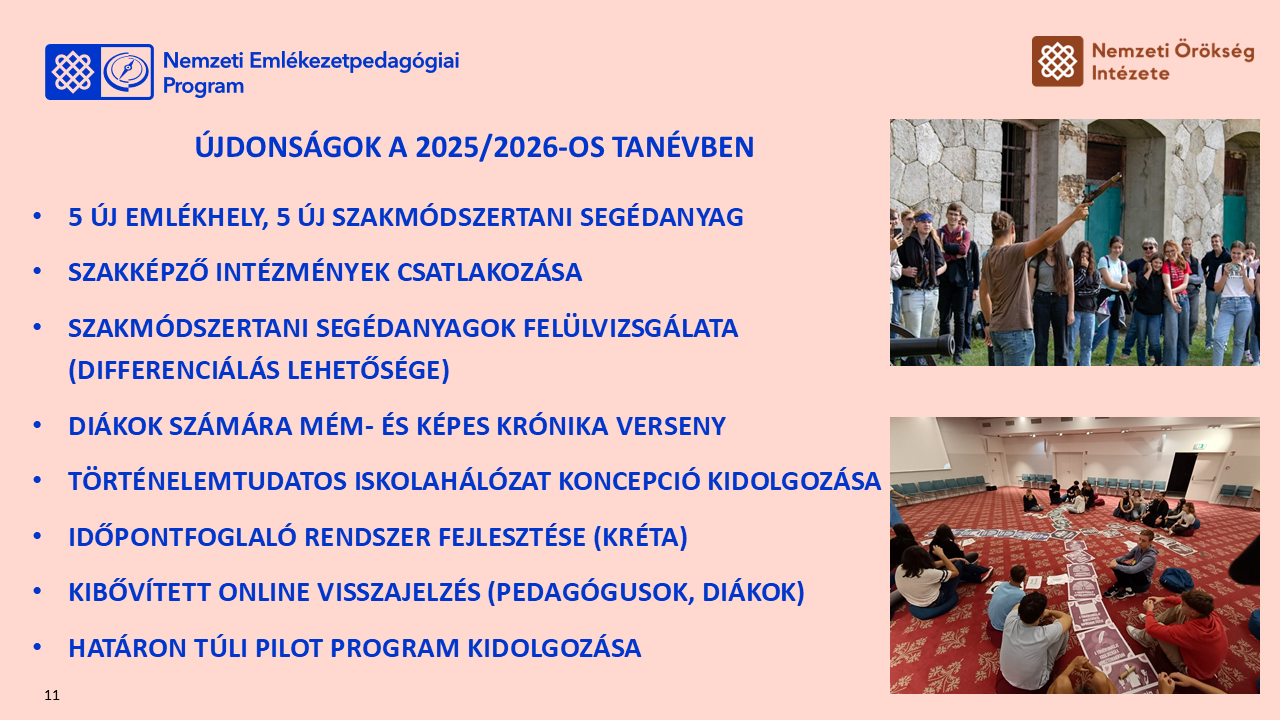 Nemzeti Emlékezetpedagógiai Program

Nemzeti Örökség Intézete

ÚJDONSÁGOK A 2025/2026-OS TANÉVBEN

• 5 ÚJ EMLÉKHELY, 5 ÚJ SZAKMÓDSZERTANI SEGÉDANYAG
• SZAKKÉPZŐ INTÉZMÉNYEK CSATLAKOZÁSA
• SZAKMÓDSZERTANI SEGÉDANYAGOK FELÜLVIZSGÁLATA (DIFFERENCIÁLÁS LEHETŐSÉGE)
• DIÁKOK SZÁMÁRA MÉM- ÉS KÉPES KRÓNIKA VERSENY
• TÖRTÉNELEMTUDATOS ISKOLAHÁLÓZAT KONCEPCIÓ KIDOLGOZÁSA
• IDŐPONTFOGLALÓ RENDSZER FEJLESZTÉSE (KRÉTA)
• KIBŐVÍTETT ONLINE VISSZAJELZÉS (PEDAGÓGUSOK, DIÁKOK)
• HATÁRON TÚLI PILOT PROGRAM KIDOLGOZÁSA

11